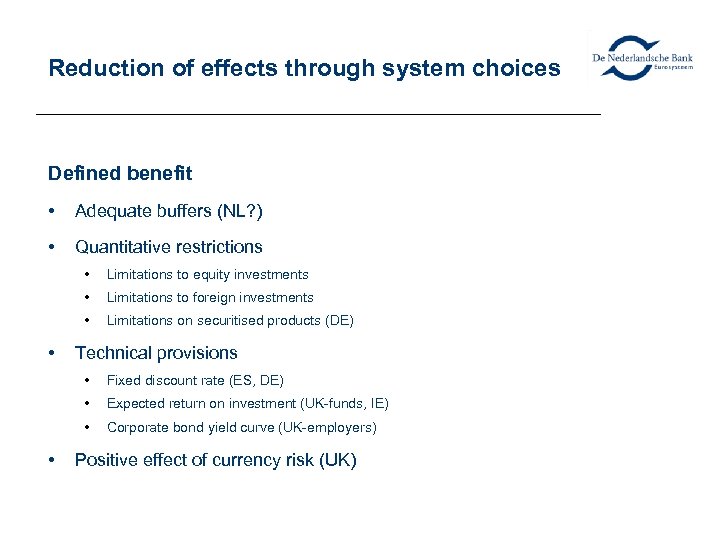 Reduction of effects through system choices

De Nederlandsche Bank
Eurosysteem

Defined benefit

• Adequate buffers (NL?)

• Quantitative restrictions

• Limitations to equity investments
• Limitations to foreign investments
• Limitations on securitised products (DE)

• Technical provisions

• Fixed discount rate (ES, DE)
• Expected return on investment (UK-funds, IE)
• Corporate bond yield curve (UK-employers)

• Positive effect of currency risk (UK)